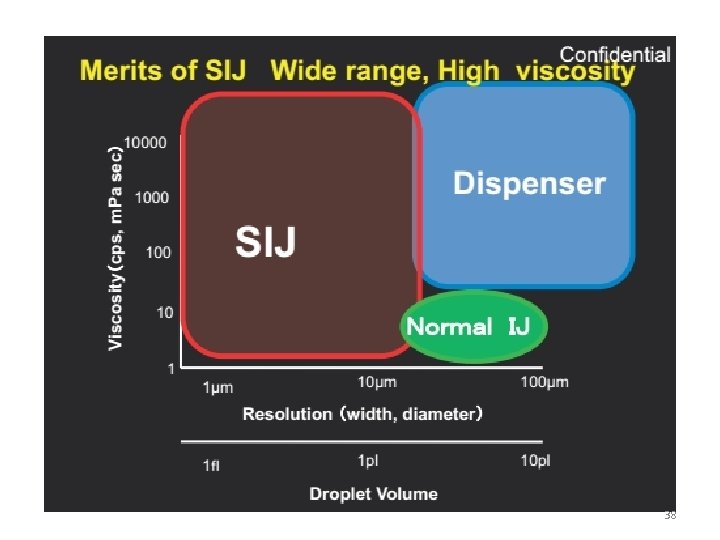 Confidential

Merits of SIJ Wide range, High viscosity

Viscosity(cps, mPa sec)

10000
1000
100
10
1

SIJ

Dispenser

Normal IJ

1μm 10μm 100μm

Resolution (width, diameter)

1fl 1pl 10pl

Droplet Volume

38